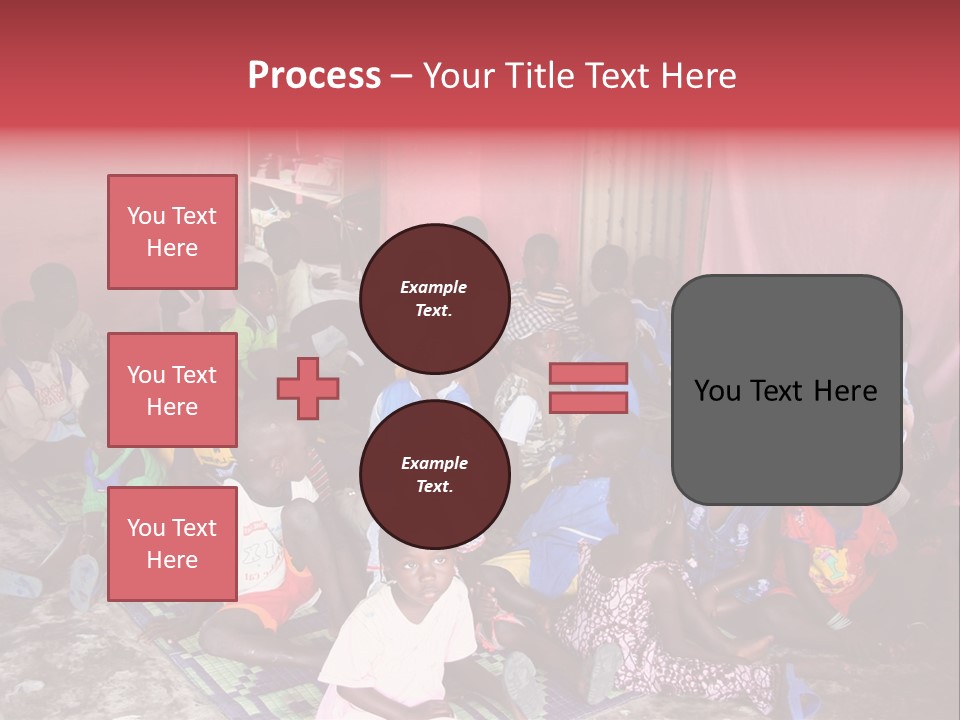 Process – Your Title Text Here

You Text Here

You Text Here

You Text Here

Example Text.

Example Text.

You Text Here